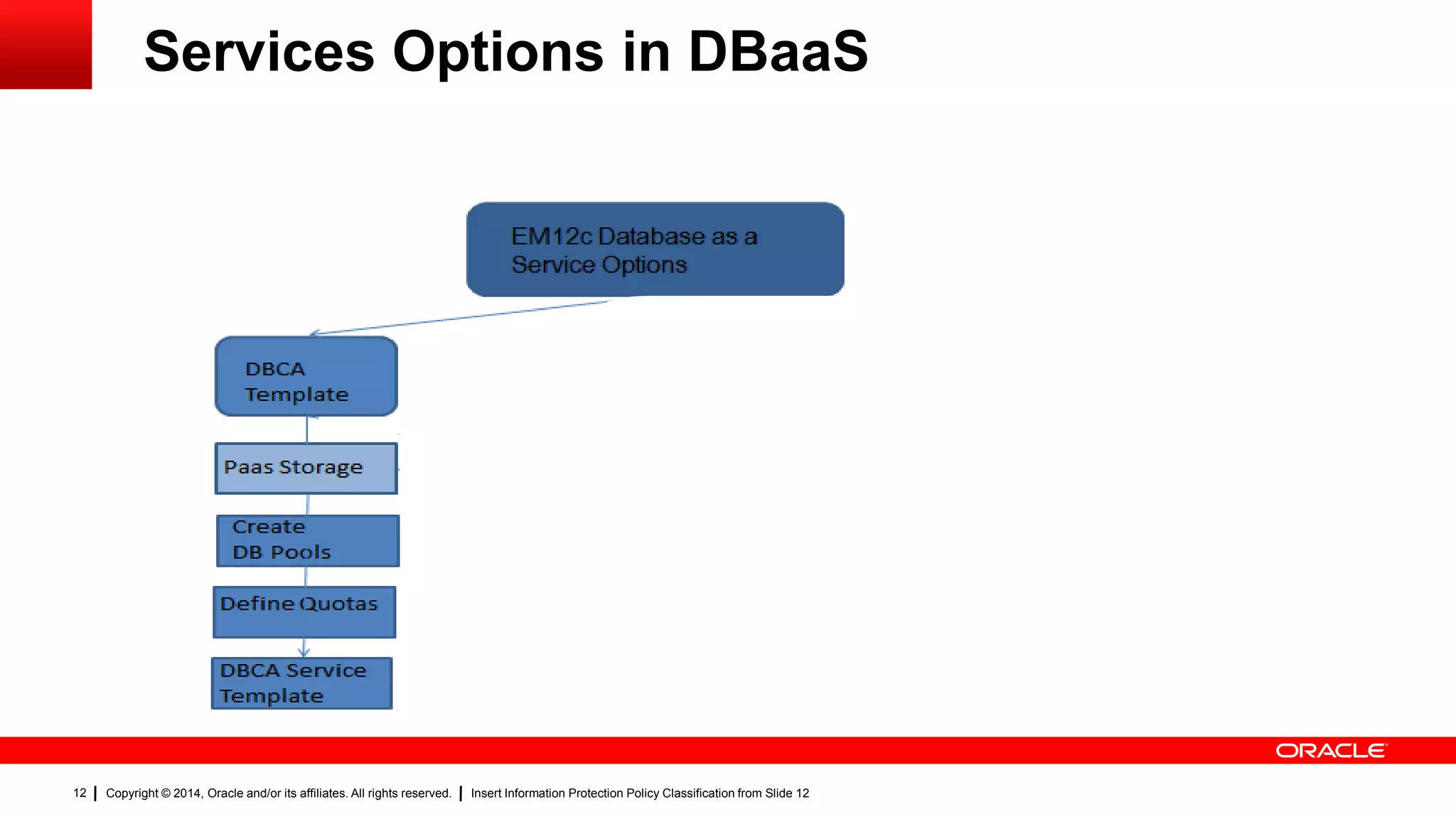 Services Options in DBaaS

EM12c Database as a Service Options

DBCA Template

Paas Storage

Create DB Pools

Define Quotas

DBCA Service Template

ORACLE

12 | Copyright © 2014, Oracle and/or its affiliates. All rights reserved. | Insert Information Protection Policy Classification from Slide 12